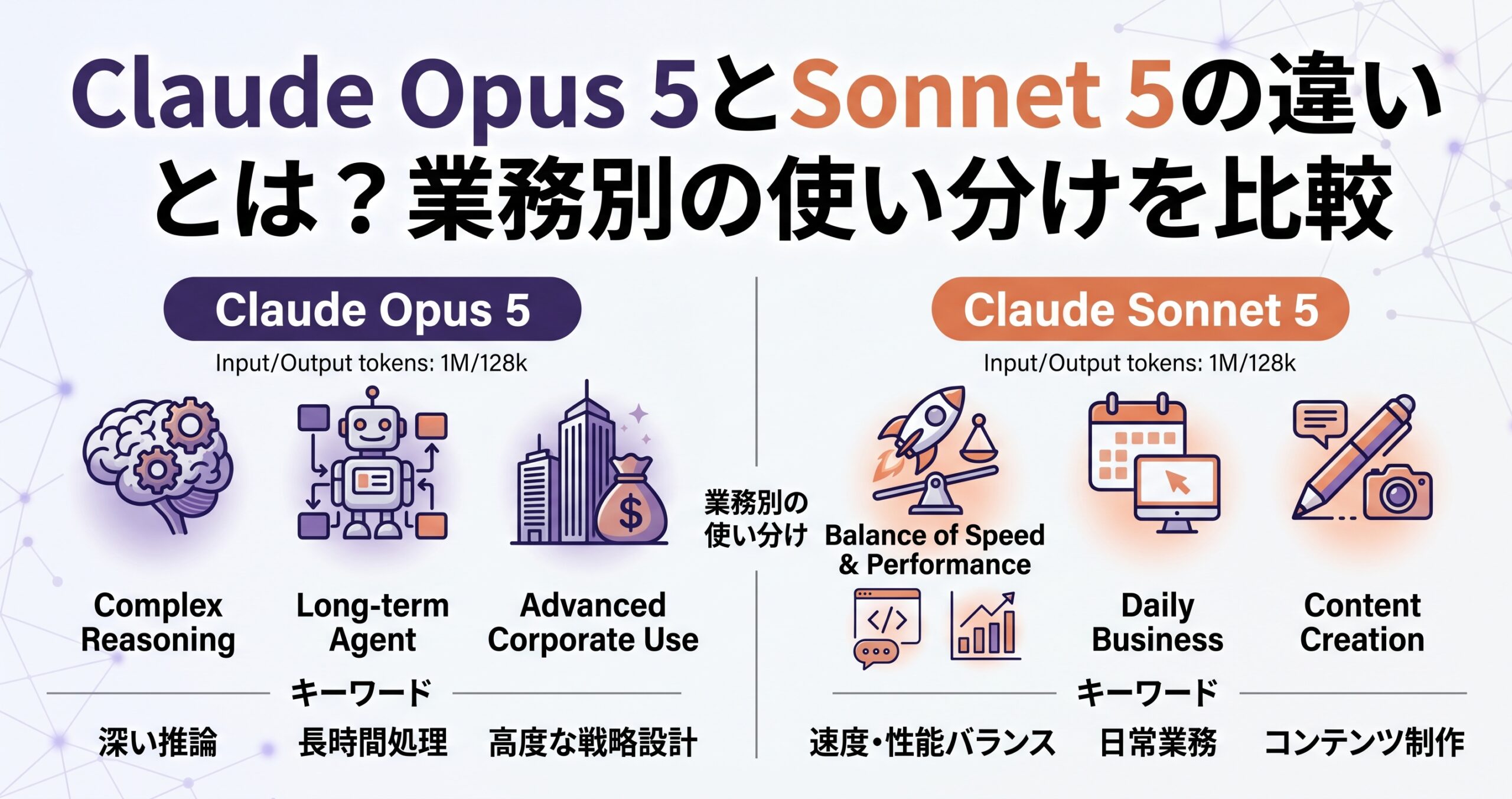 Claude Opus 5とSonnet 5の違いとは？業務別の使い分けを比較

Claude Opus 5

Input/Output tokens: 1M/128k

Complex Reasoning

Long-term Agent

Advanced Corporate Use

キーワード

深い推論

長時間処理

高度な戦略設計

業務別の使い分け

Claude Sonnet 5

Input/Output tokens: 1M/128k

Balance of Speed & Performance

Daily Business

Content Creation

キーワード

速度・性能バランス

日常業務

コンテンツ制作